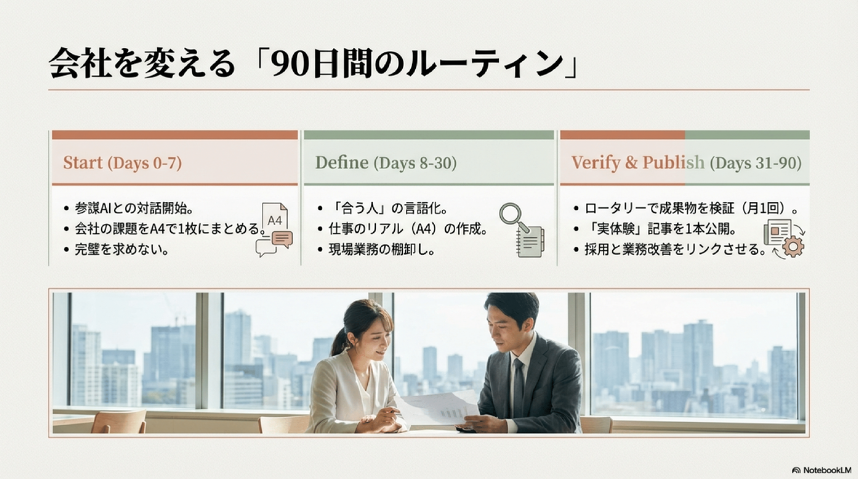 会社を変える「90日間のルーティン」

Start (Days 0-7)

• 参謀AIとの対話開始。
• 会社の課題をA4で1枚にまとめる。
• 完璧を求めない。

A4

Define (Days 8-30)

• 「合う人」の言語化。
• 仕事のリアル（A4）の作成。
• 現場業務の棚卸し。

Verify & Publish (Days 31-90)

• ロータリーで成果物を検証（月1回）。
• 「実体験」記事を1本公開。
• 採用と業務改善をリンクさせる。

NotebookLM